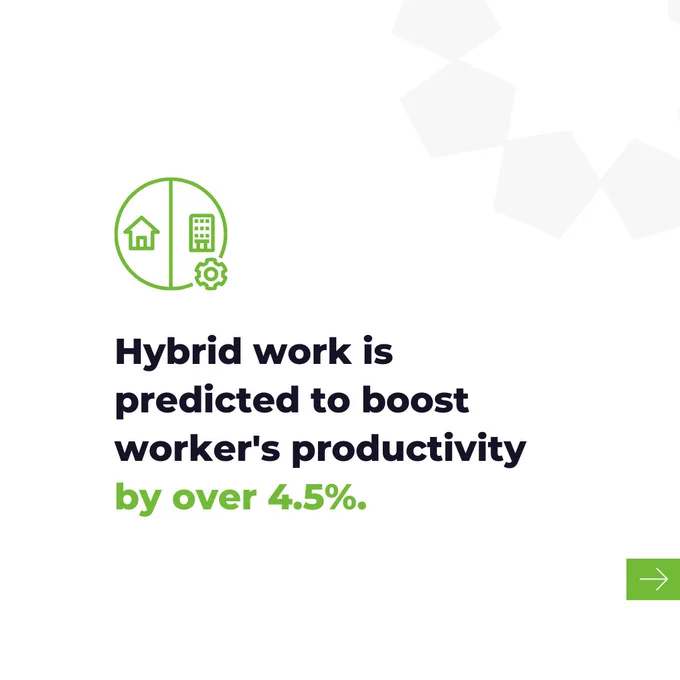 Hybrid work is predicted to boost worker's productivity by over 4.5%.